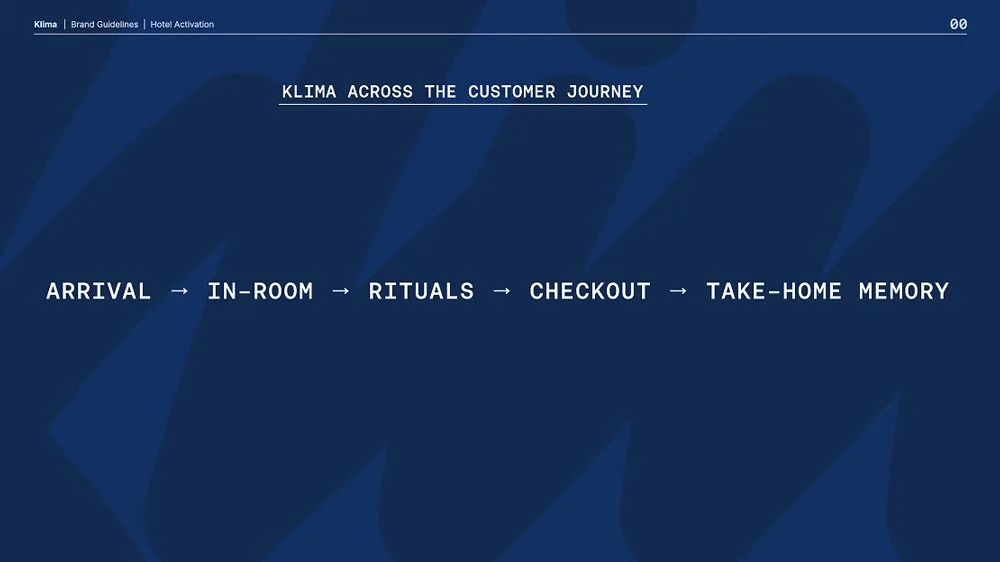 Klima | Brand Guidelines | Hotel Activation

00

KLIMA ACROSS THE CUSTOMER JOURNEY

ARRIVAL → IN-ROOM → RITUALS → CHECKOUT → TAKE-HOME MEMORY